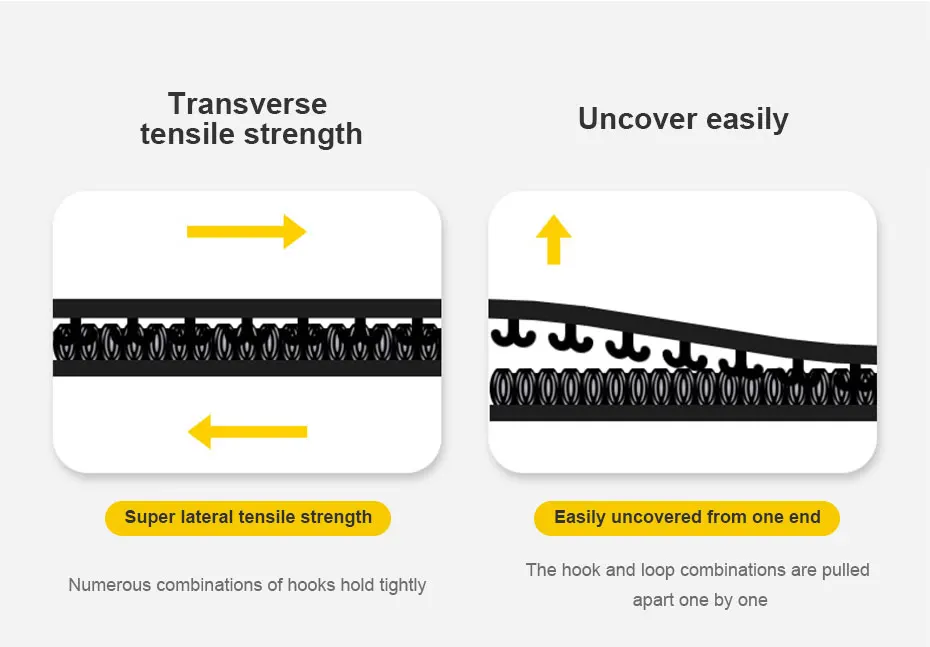 Transverse tensile strength

Super lateral tensile strength

Numerous combinations of hooks hold tightly

Uncover easily

Easily uncovered from one end

The hook and loop combinations are pulled apart one by one